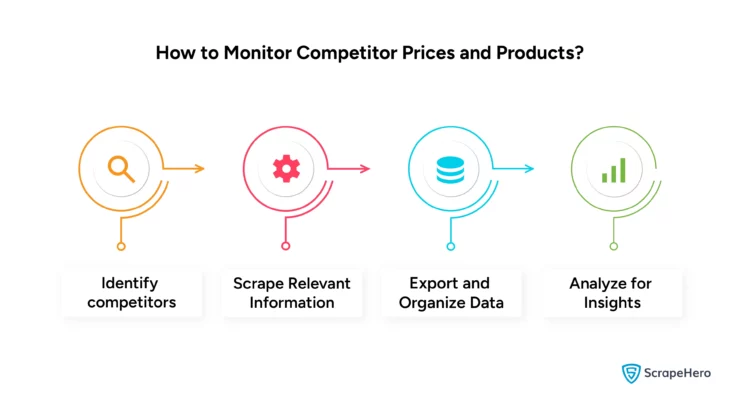 How to Monitor Competitor Prices and Products?

Identify competitors

Scrape Relevant Information

Export and Organize Data

Analyze for Insights

ScrapeHero